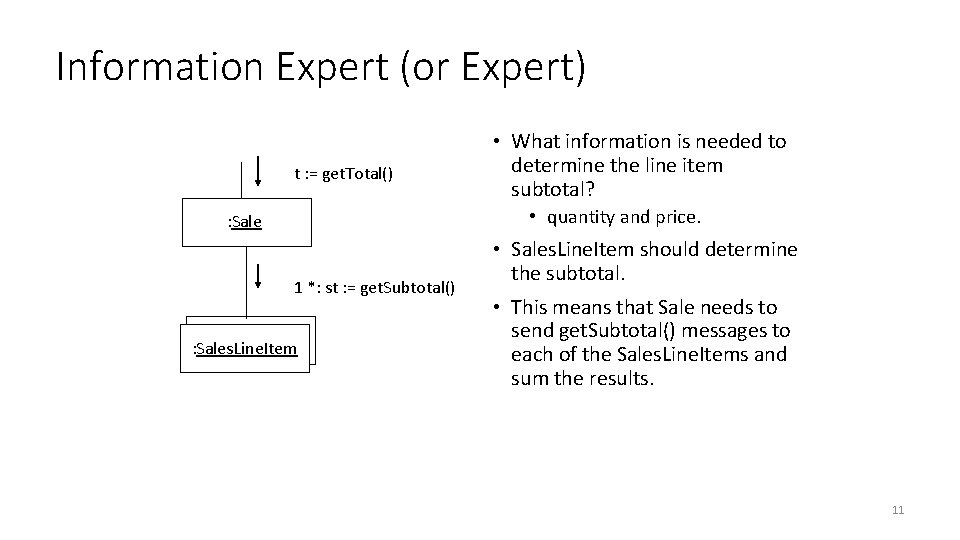 Information Expert (or Expert)

t := getTotal()

:Sale

1 *: st := getSubtotal()

:SalesLineItem

• What information is needed to determine the line item subtotal?
  • quantity and price.
• SalesLineItem should determine the subtotal.
• This means that Sale needs to send getSubtotal() messages to each of the SalesLineItems and sum the results.

11